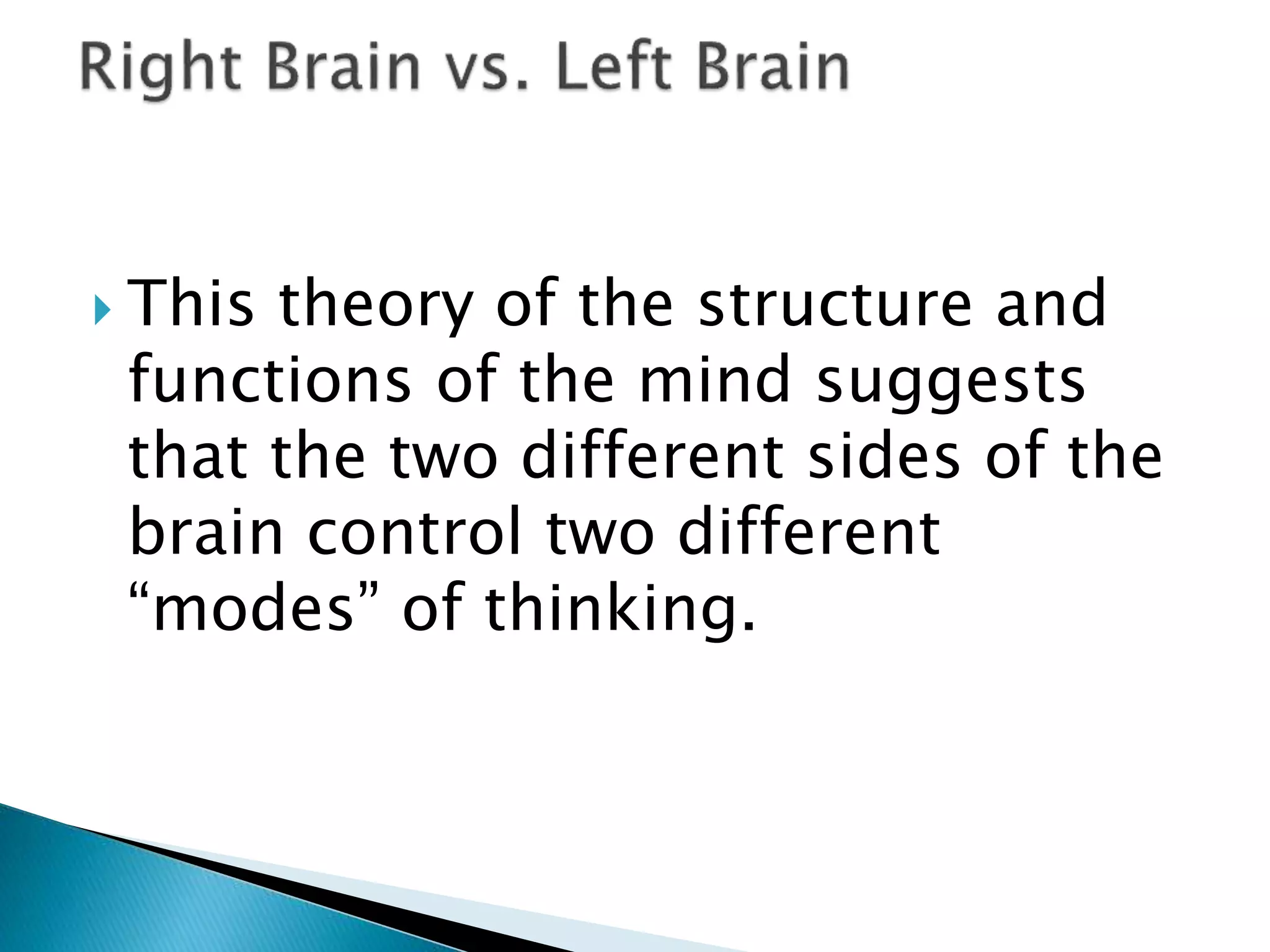 Right Brain vs. Left Brain

This theory of the structure and functions of the mind suggests that the two different sides of the brain control two different “modes” of thinking.